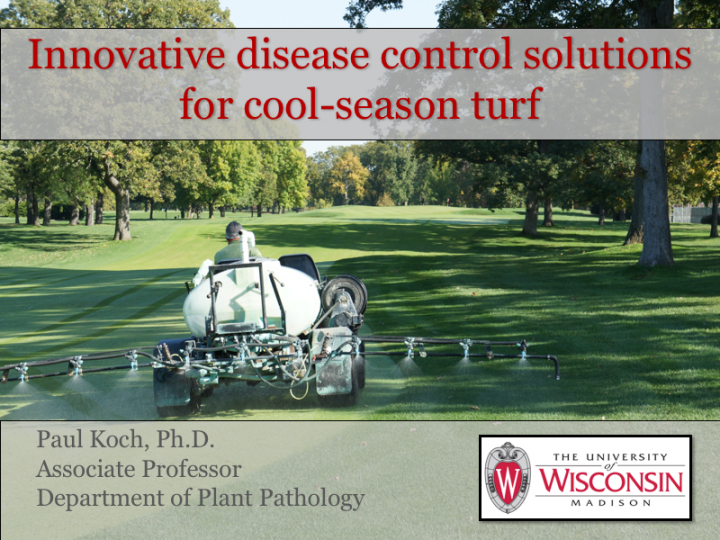 Innovative disease control solutions for cool-season turf

Paul Koch, Ph.D.
Associate Professor
Department of Plant Pathology

W
THE UNIVERSITY of WISCONSIN MADISON